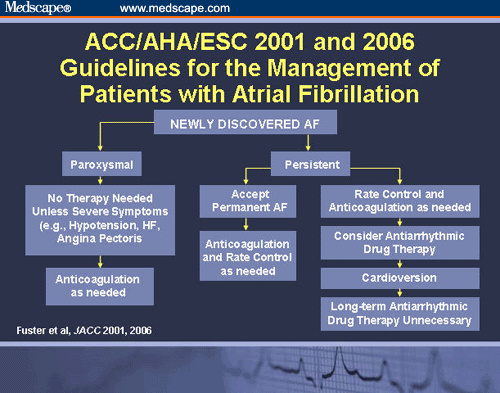 Medscape® www.medscape.com

ACC/AHA/ESC 2001 and 2006 Guidelines for the Management of Patients with Atrial Fibrillation

NEWLY DISCOVERED AF

Paroxysmal

No Therapy Needed Unless Severe Symptoms (e.g., Hypotension, HF, Angina Pectoris

Anticoagulation as needed

Persistent

Accept Permanent AF

Anticoagulation and Rate Control as needed

Rate Control and Anticoagulation as needed

Consider Antiarrhythmic Drug Therapy

Cardioversion

Long-term Antiarrhythmic Drug Therapy Unnecessary

Fuster et al, JACC 2001, 2006